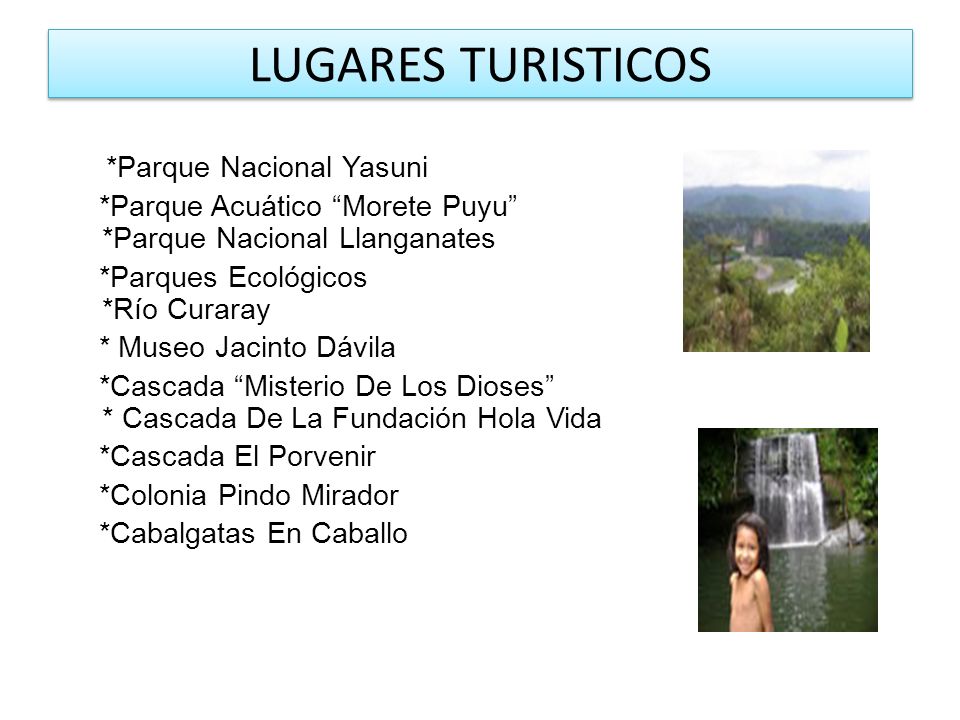 LUGARES TURISTICOS

*Parque Nacional Yasuni
*Parque Acuático “Morete Puyu”
*Parque Nacional Llanganates
*Parques Ecológicos
*Río Curaray
* Museo Jacinto Dávila
*Cascada “Misterio De Los Dioses”
* Cascada De La Fundación Hola Vida
*Cascada El Porvenir
*Colonia Pindo Mirador
*Cabalgatas En Caballo